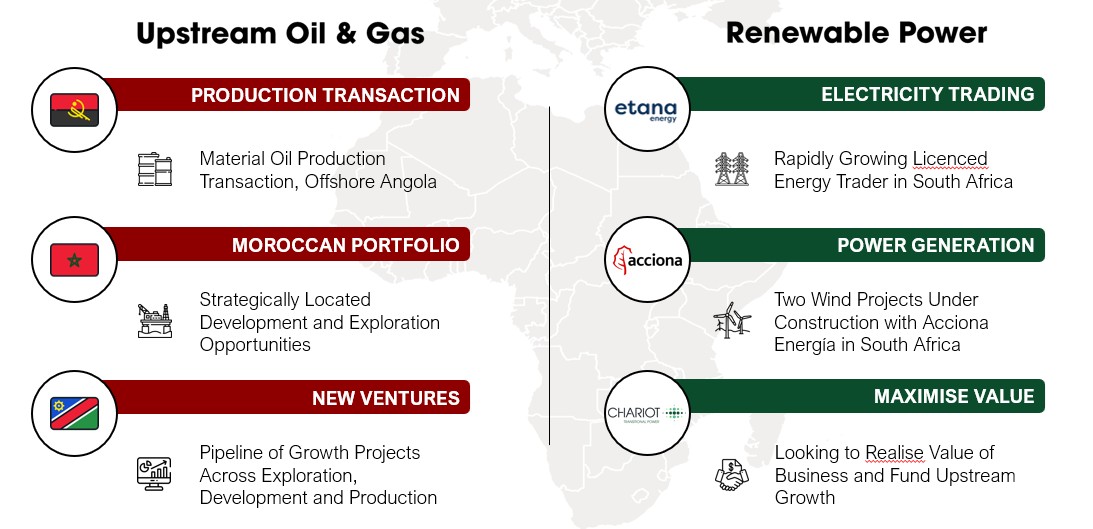 Upstream Oil & Gas

PRODUCTION TRANSACTION

Material Oil Production Transaction, Offshore Angola

MOROCCAN PORTFOLIO

Strategically Located Development and Exploration Opportunities

NEW VENTURES

Pipeline of Growth Projects Across Exploration, Development and Production

Renewable Power

etana energy

ELECTRICITY TRADING

Rapidly Growing Licenced Energy Trader in South Africa

acciona

POWER GENERATION

Two Wind Projects Under Construction with Acciona Energía in South Africa

CHARIOT TRANSITIONAL POWER

MAXIMISE VALUE

Looking to Realise Value of Business and Fund Upstream Growth